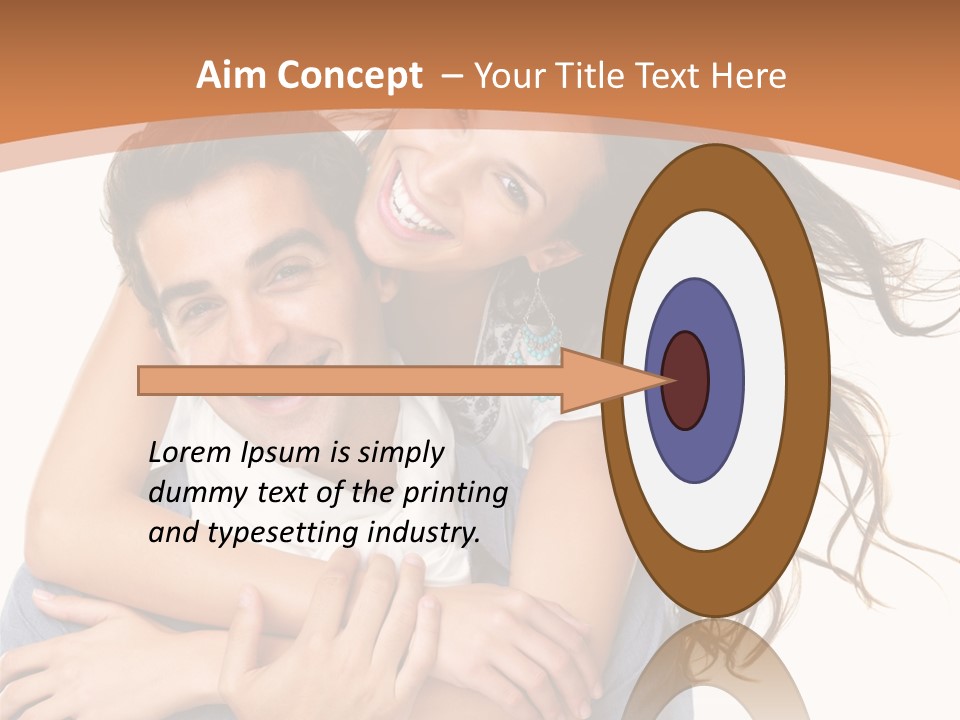 Aim Concept – Your Title Text Here

Lorem Ipsum is simply dummy text of the printing and typesetting industry.